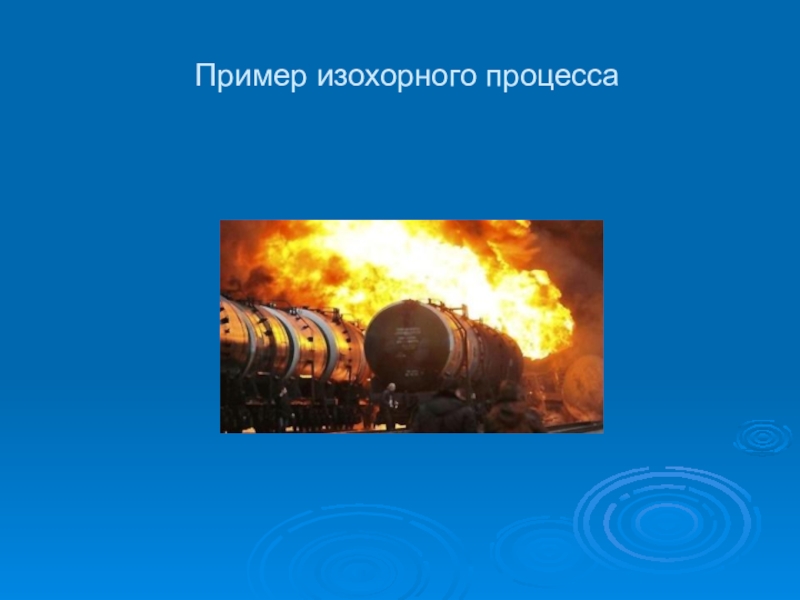 Пример изохорного процесса